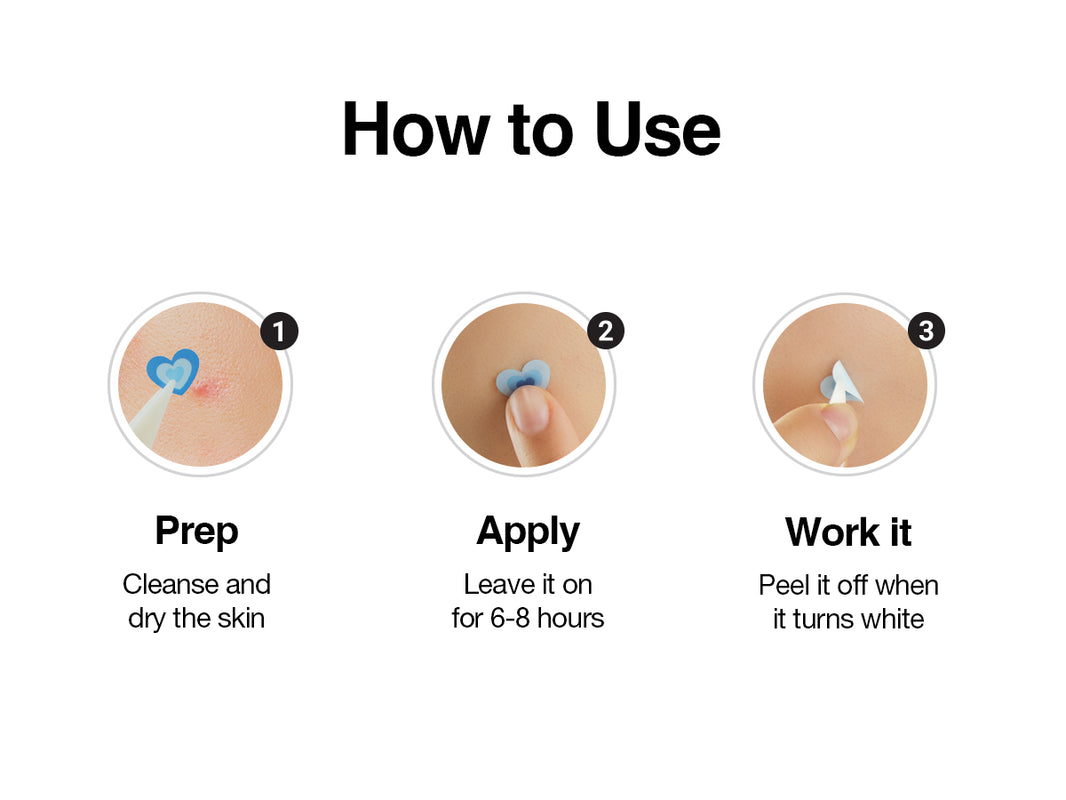 How to Use

1

Prep

Cleanse and dry the skin

2

Apply

Leave it on for 6-8 hours

3

Work it

Peel it off when it turns white